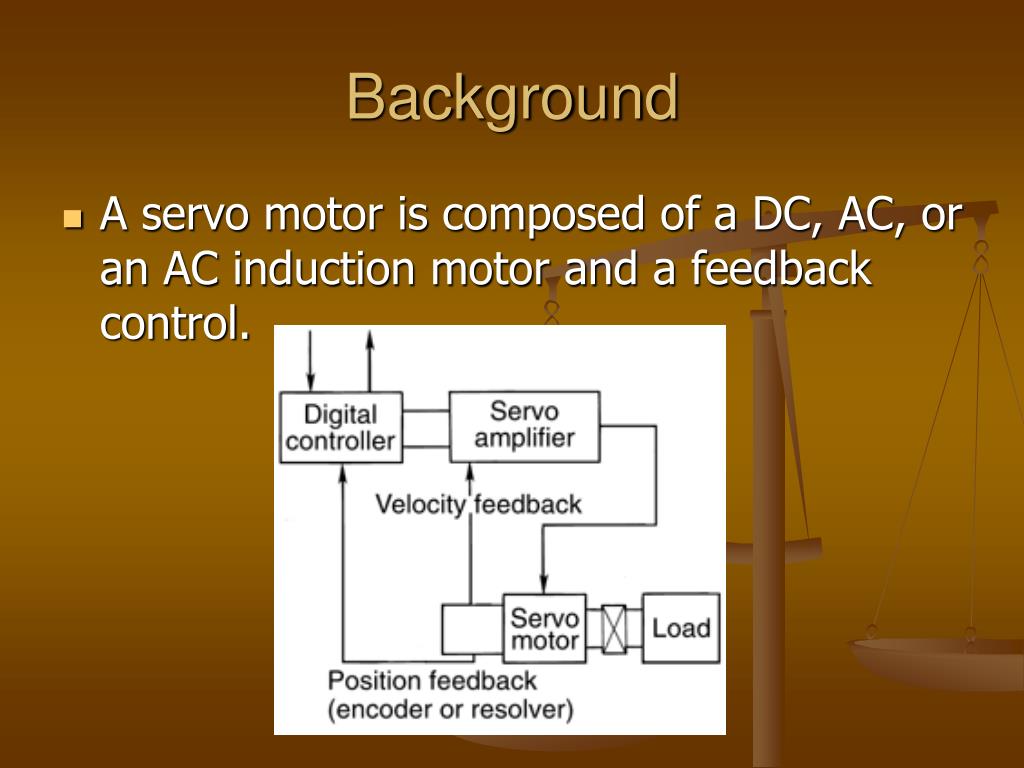 Background

A servo motor is composed of a DC, AC, or an AC induction motor and a feedback control.

Digital controller

Servo amplifier

Velocity feedback

Servo motor

Load

Position feedback (encoder or resolver)